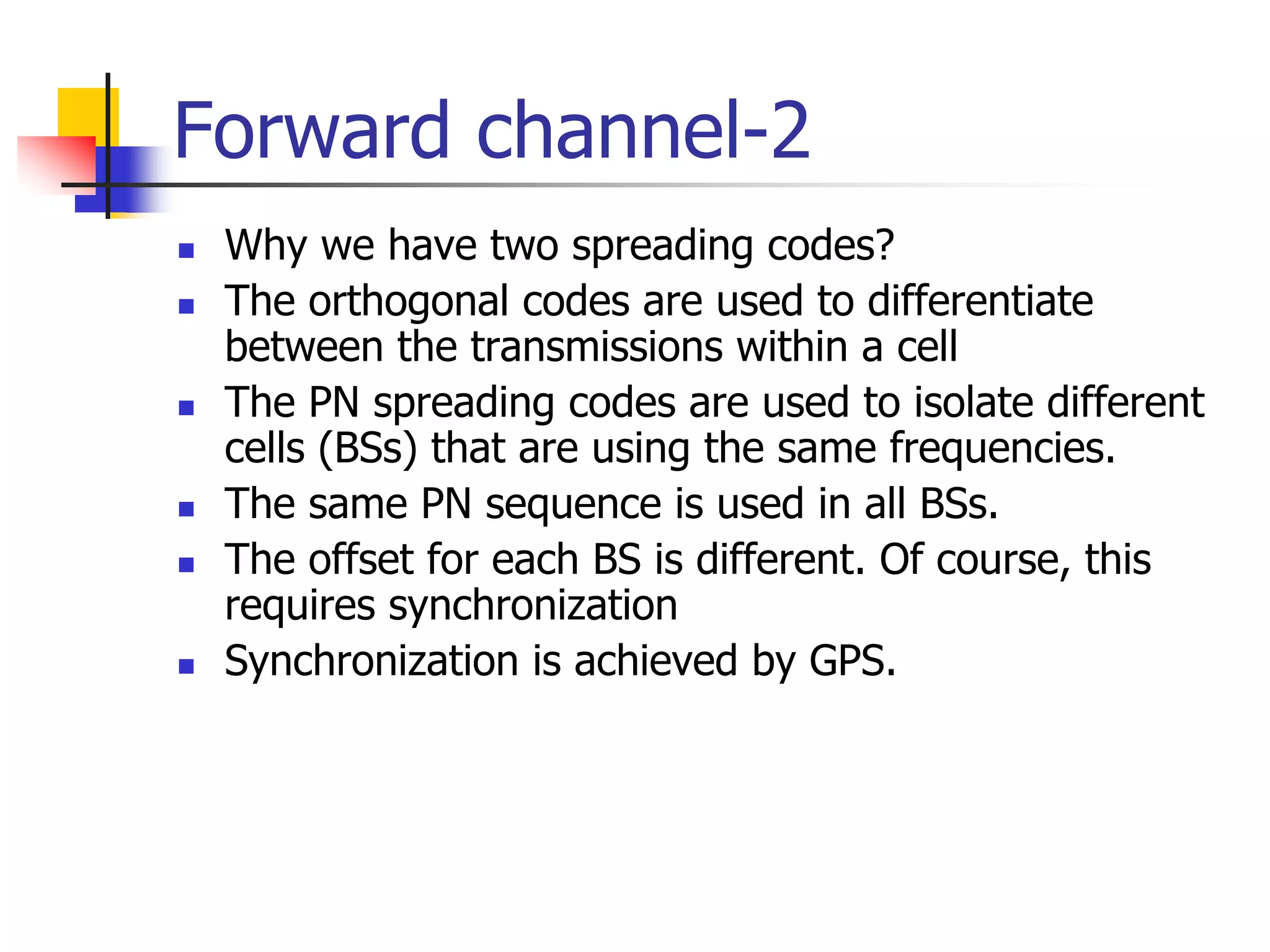 Forward channel-2

- Why we have two spreading codes?
- The orthogonal codes are used to differentiate between the transmissions within a cell
- The PN spreading codes are used to isolate different cells (BSs) that are using the same frequencies.
- The same PN sequence is used in all BSs.
- The offset for each BS is different. Of course, this requires synchronization
- Synchronization is achieved by GPS.